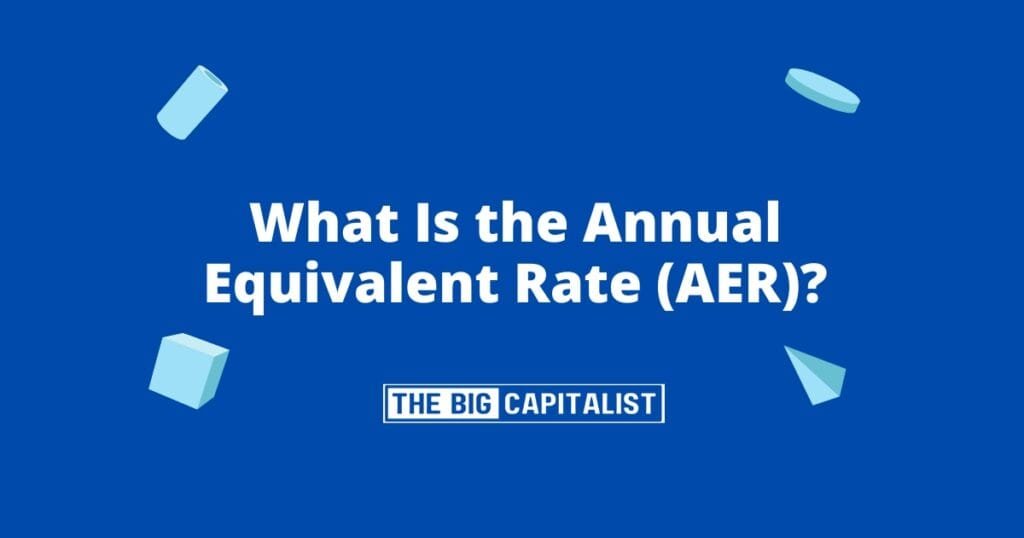 What Is the Annual Equivalent Rate (AER)?

THE BIG CAPITALIST